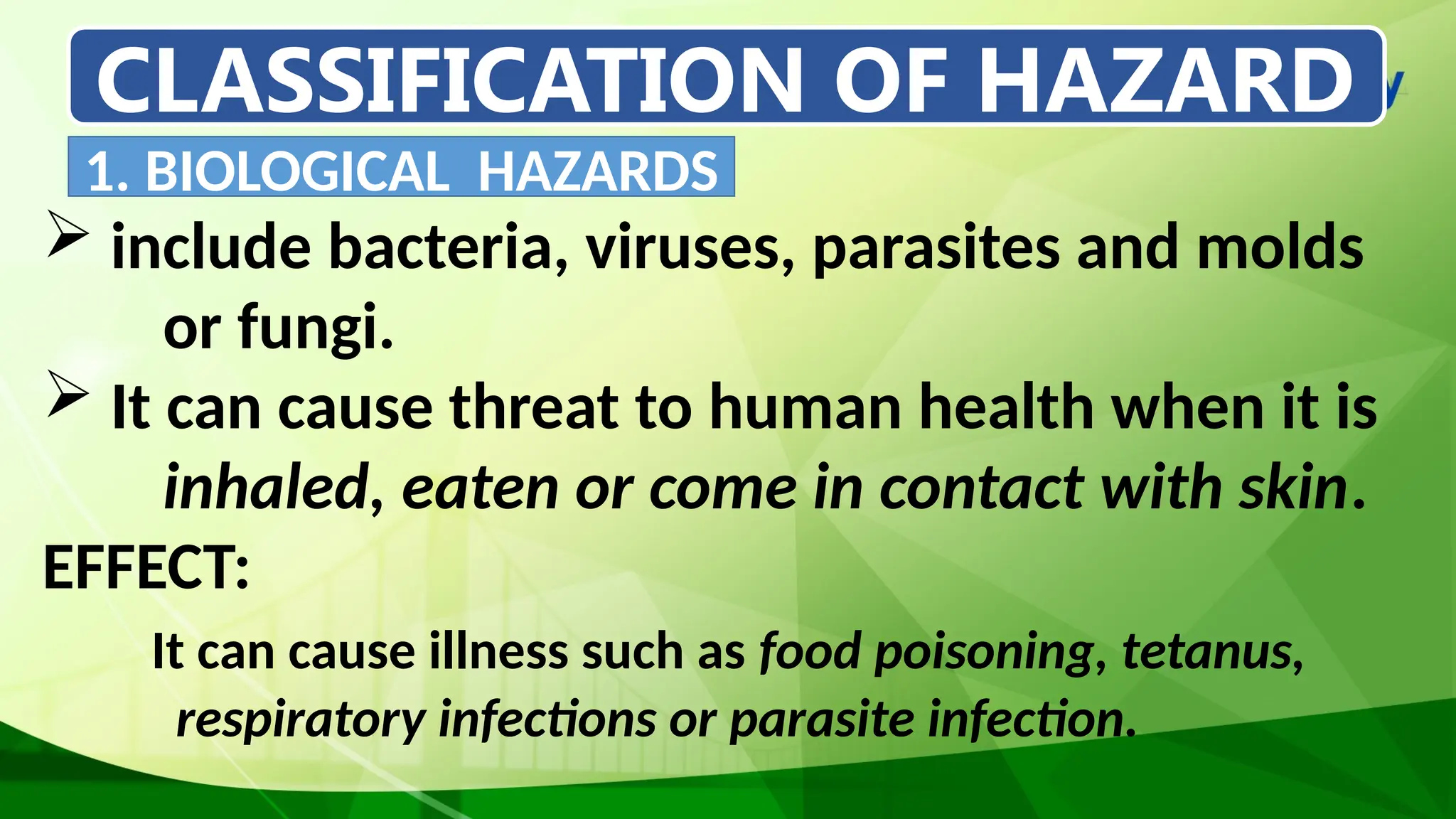 CLASSIFICATION OF HAZARD

1. BIOLOGICAL HAZARDS

➢ include bacteria, viruses, parasites and molds or fungi.

➢ It can cause threat to human health when it is inhaled, eaten or come in contact with skin.

EFFECT:

It can cause illness such as food poisoning, tetanus, respiratory infections or parasite infection.